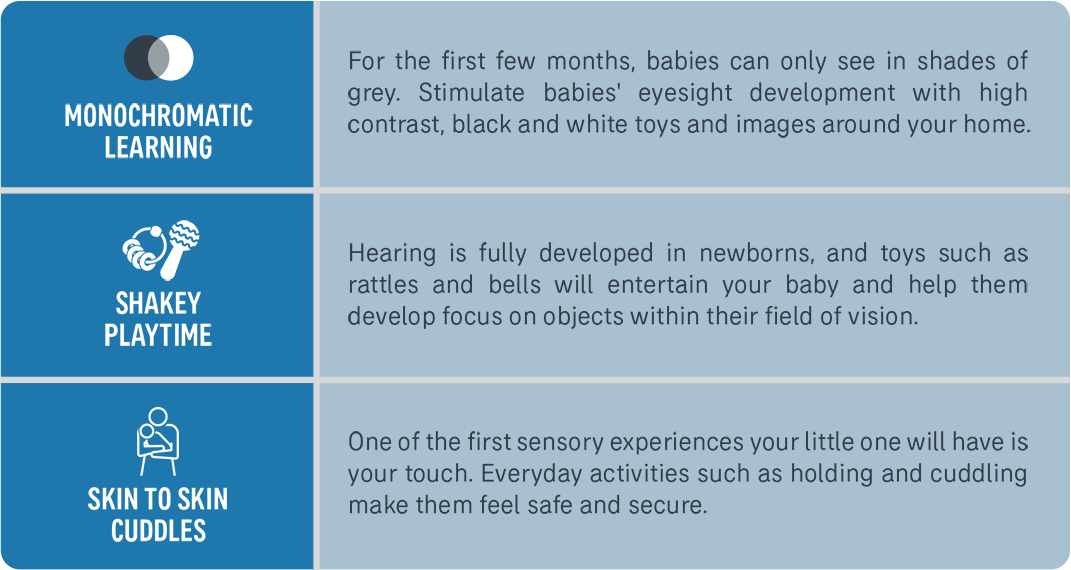 | MONOCHROMATIC LEARNING | For the first few months, babies can only see in shades of grey. Stimulate babies' eyesight development with high contrast, black and white toys and images around your home. |
|---|---|
| SHAKEY PLAYTIME | Hearing is fully developed in newborns, and toys such as rattles and bells will entertain your baby and help them develop focus on objects within their field of vision. |
| SKIN TO SKIN CUDDLES | One of the first sensory experiences your little one will have is your touch. Everyday activities such as holding and cuddling make them feel safe and secure. |